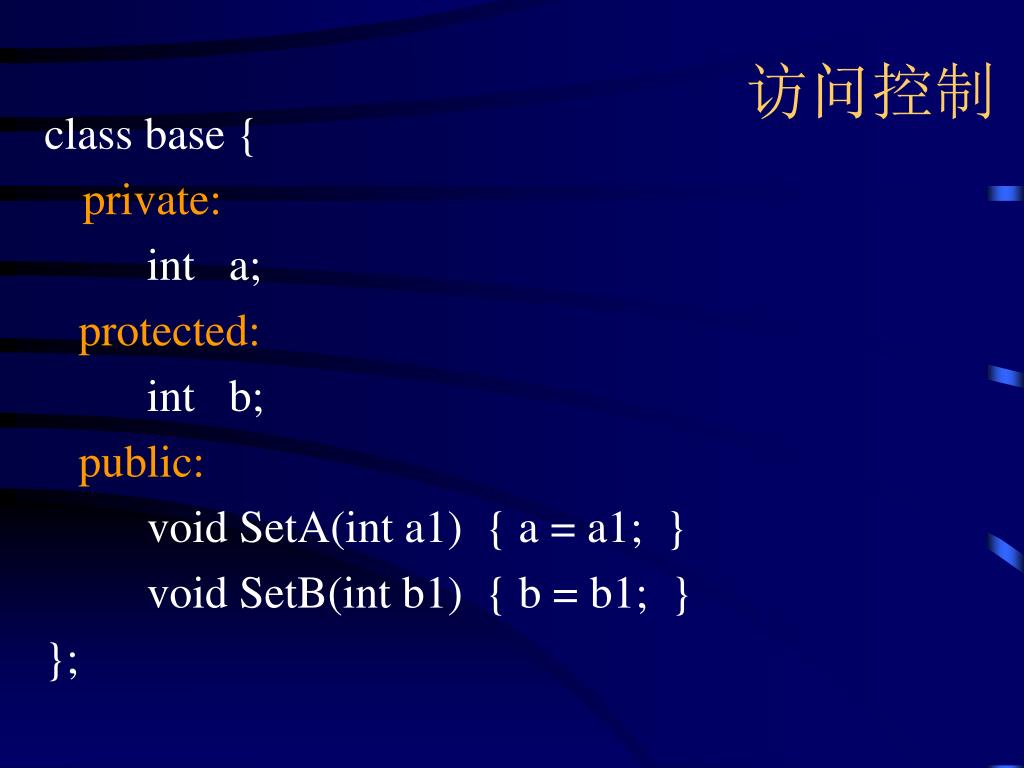 访问控制

class base {
private:
int a;
protected:
int b;
public:
void SetA(int a1) { a = a1; }
void SetB(int b1) { b = b1; }
};